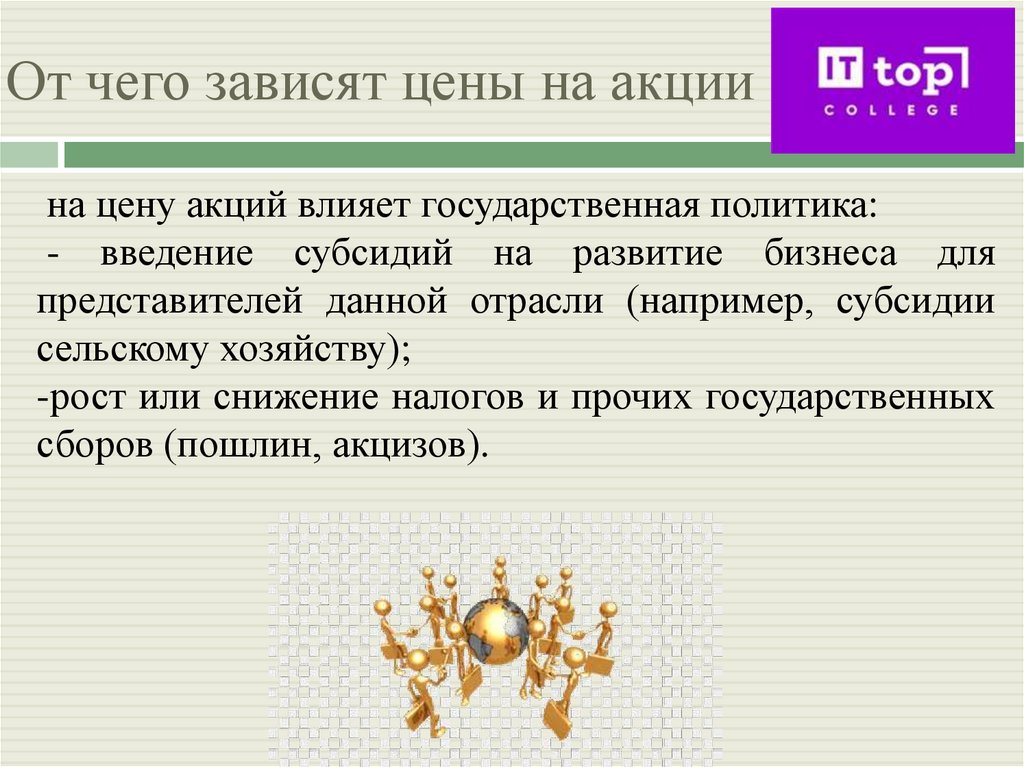 От чего зависят цены на акции

IT top
COLLEGE

на цену акций влияет государственная политика:

- введение субсидий на развитие бизнеса для представителей данной отрасли (например, субсидии сельскому хозяйству);

-рост или снижение налогов и прочих государственных сборов (пошлин, акцизов).